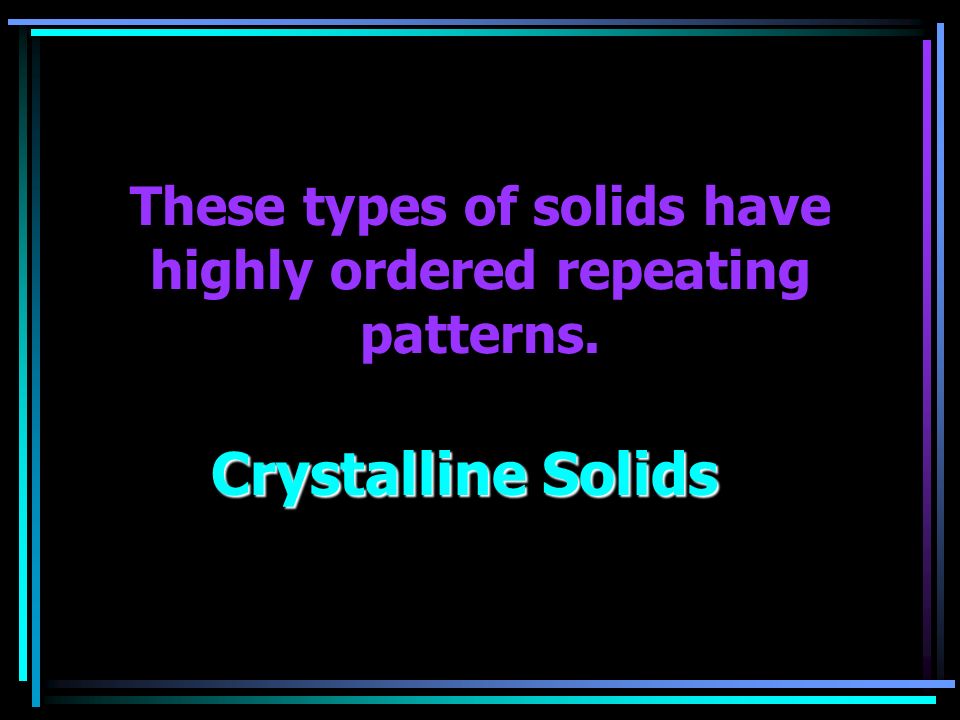 These types of solids have highly ordered repeating patterns.

Crystalline Solids